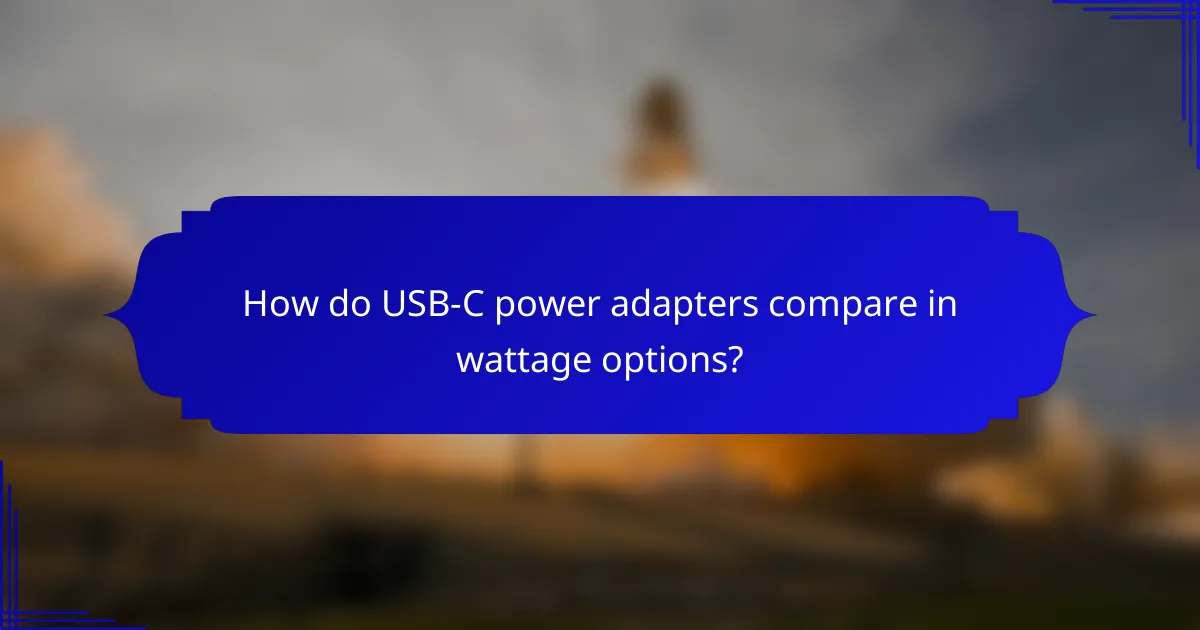 How do USB-C power adapters compare in wattage options?